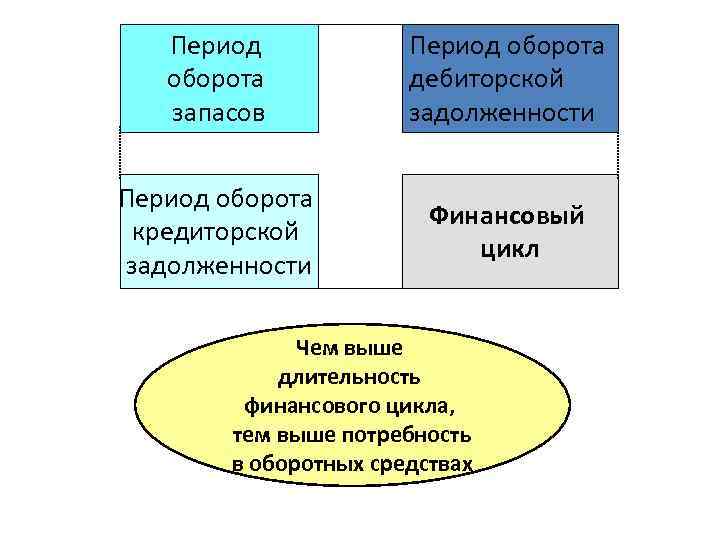 Период оборота запасов

Период оборота дебиторской задолженности

Период оборота кредиторской задолженности

Финансовый цикл

Чем выше длительность финансового цикла, тем выше потребность в оборотных средствах